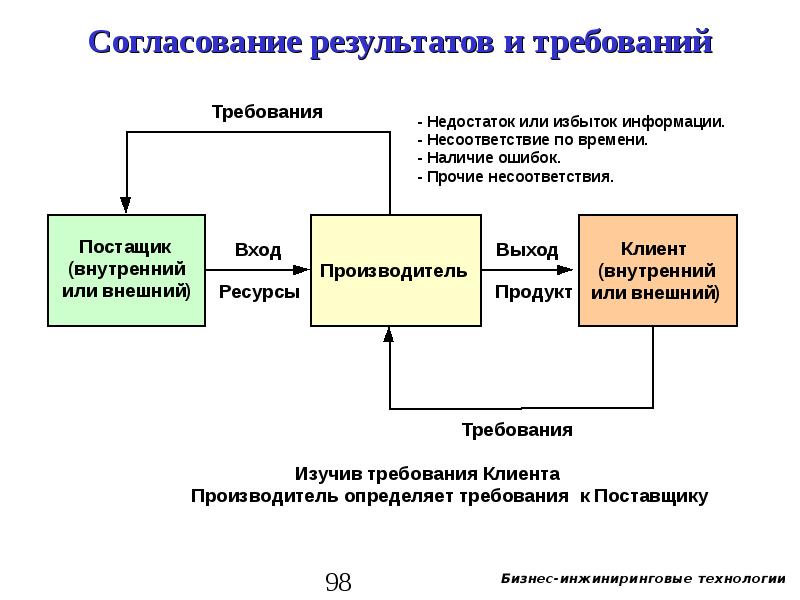 Согласование результатов и требований

Требования

- Недостаток или избыток информации.
- Несоответствие по времени.
- Наличие ошибок.
- Прочие несоответствия.

Постащик (внутренний или внешний)

Вход

Ресурсы

Производитель

Выход

Продукт

Клиент (внутренний или внешний)

Требования

Изучив требования Клиента Производитель определяет требования к Поставщику

98

Бизнес-инжиниринговые технологии